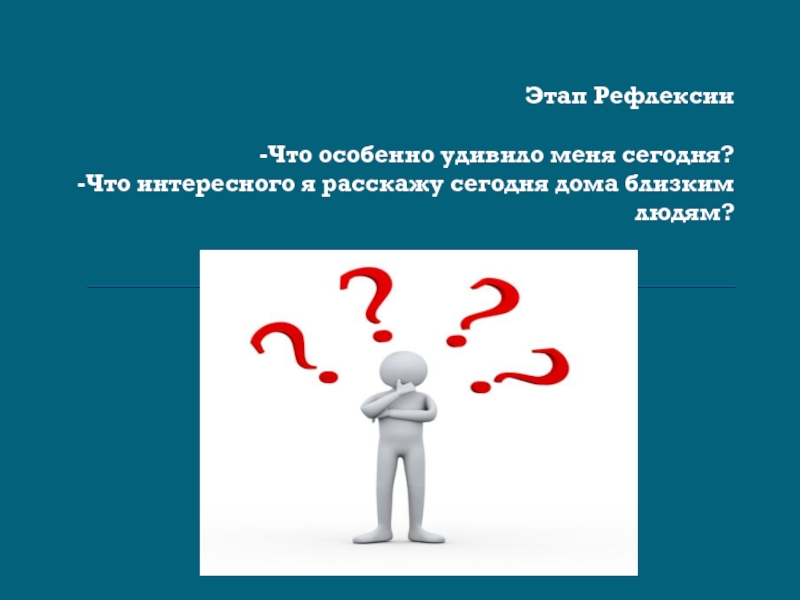 Этап Рефлексии

-Что особенно удивило меня сегодня?
-Что интересного я расскажу сегодня дома близким людям?